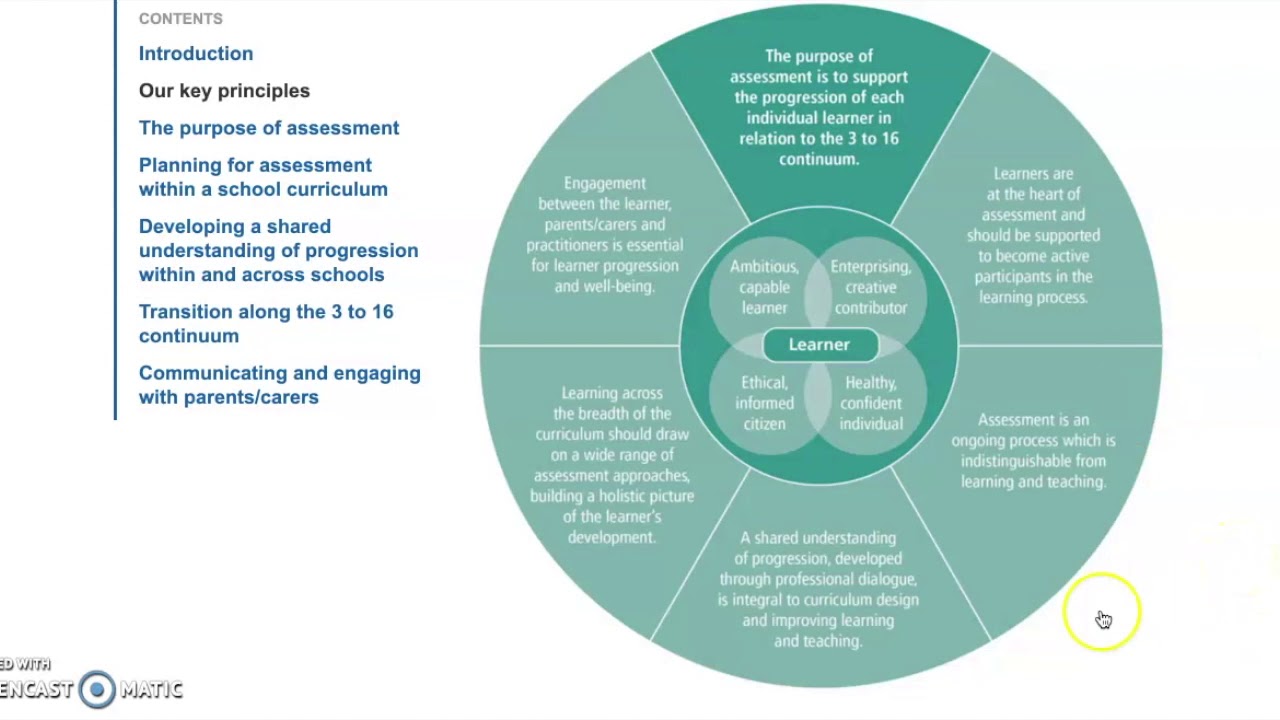 CONTENTS

Introduction

Our key principles

The purpose of assessment

Planning for assessment within a school curriculum

Developing a shared understanding of progression within and across schools

Transition along the 3 to 16 continuum

Communicating and engaging with parents/carers

The purpose of assessment is to support the progression of each individual learner in relation to the 3 to 16 continuum.

Learners are at the heart of assessment and should be supported to become active participants in the learning process.

Assessment is an ongoing process which is indistinguishable from learning and teaching.

A shared understanding of progression, developed through professional dialogue, is integral to curriculum design and improving learning and teaching.

Learning across the breadth of the curriculum should draw on a wide range of assessment approaches, building a holistic picture of the learner's development.

Engagement between the learner, parents/carers and practitioners is essential for learner progression and well-being.

Ambitious, capable learner

Enterprising, creative contributor

Learner

Ethical, informed citizen

Healthy, confident individual

ED WITH
ENCAST MATIC